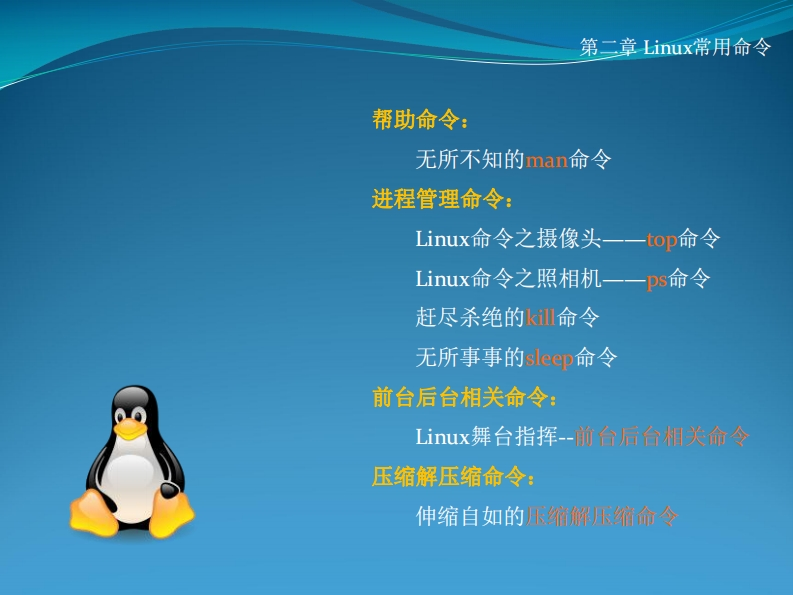 第二章 Linux常用命令

帮助命令：

无所不知的man命令

进程管理命令：

Linux命令之摄像头——top命令

Linux命令之照相机——ps命令

赶尽杀绝的kill命令

无所事事的sleep命令

前台后台相关命令：

Linux舞台指挥--前台后台相关命令

压缩解压缩命令：

伸缩自如的压缩解压缩命令